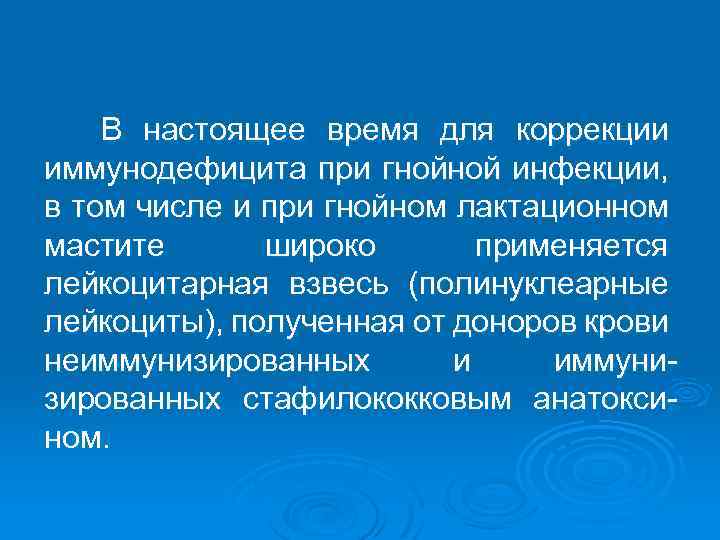 В настоящее время для коррекции иммунодефицита при гнойной инфекции, в том числе и при гнойном лактационном мастите широко применяется лейкоцитарная взвесь (полинуклеарные лейкоциты), полученная от доноров крови неиммунизированных и иммунизированных стафилококковым анатоксином.